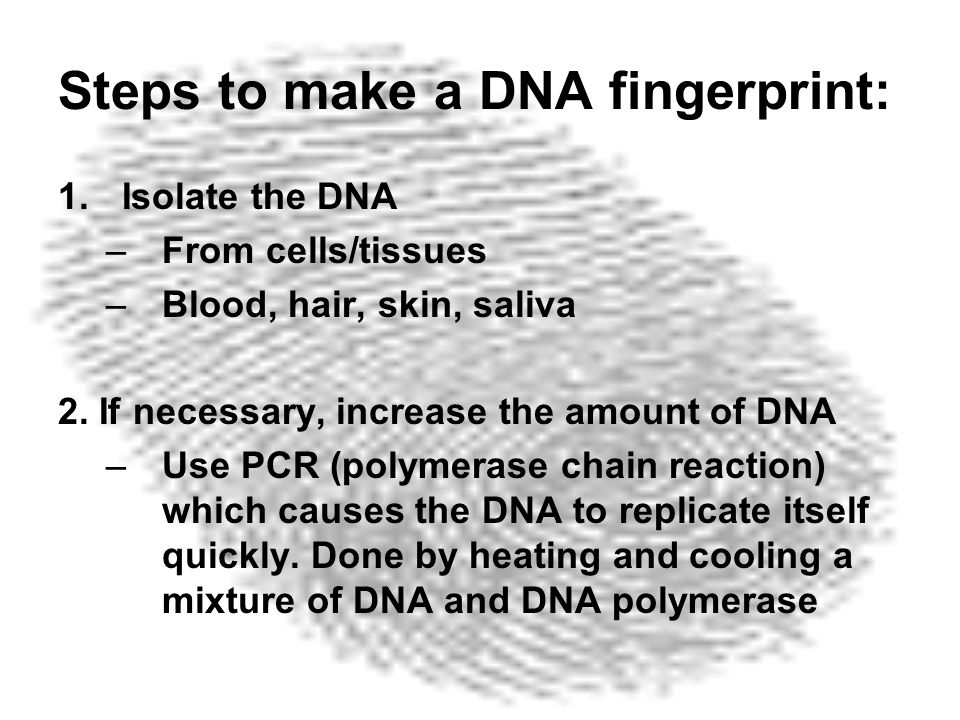 Steps to make a DNA fingerprint:

1. Isolate the DNA
– From cells/tissues
– Blood, hair, skin, saliva

2. If necessary, increase the amount of DNA
– Use PCR (polymerase chain reaction) which causes the DNA to replicate itself quickly. Done by heating and cooling a mixture of DNA and DNA polymerase